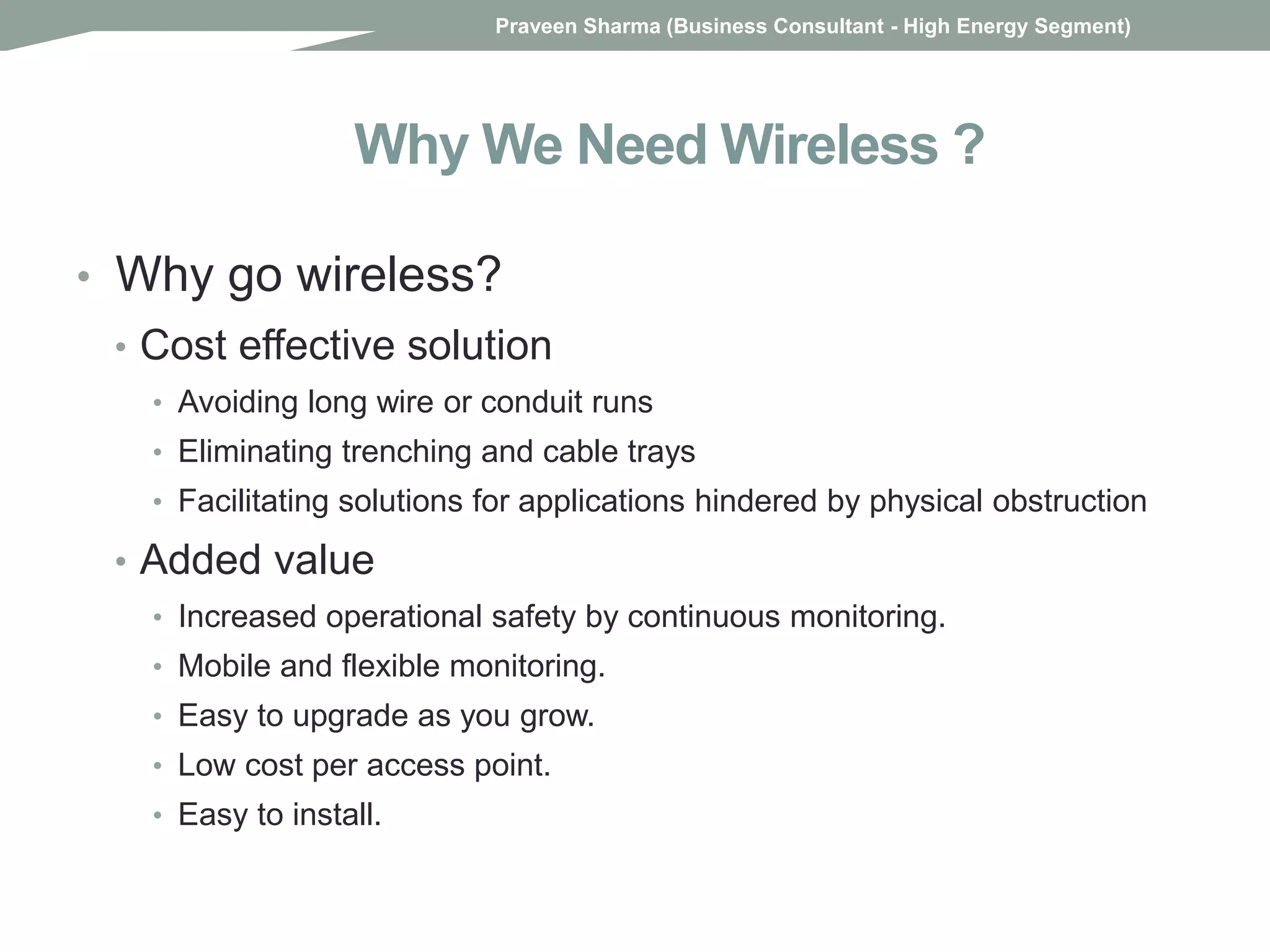 Praveen Sharma (Business Consultant - High Energy Segment)

Why We Need Wireless ?

• Why go wireless?
  • Cost effective solution
    • Avoiding long wire or conduit runs
    • Eliminating trenching and cable trays
    • Facilitating solutions for applications hindered by physical obstruction
  • Added value
    • Increased operational safety by continuous monitoring.
    • Mobile and flexible monitoring.
    • Easy to upgrade as you grow.
    • Low cost per access point.
    • Easy to install.